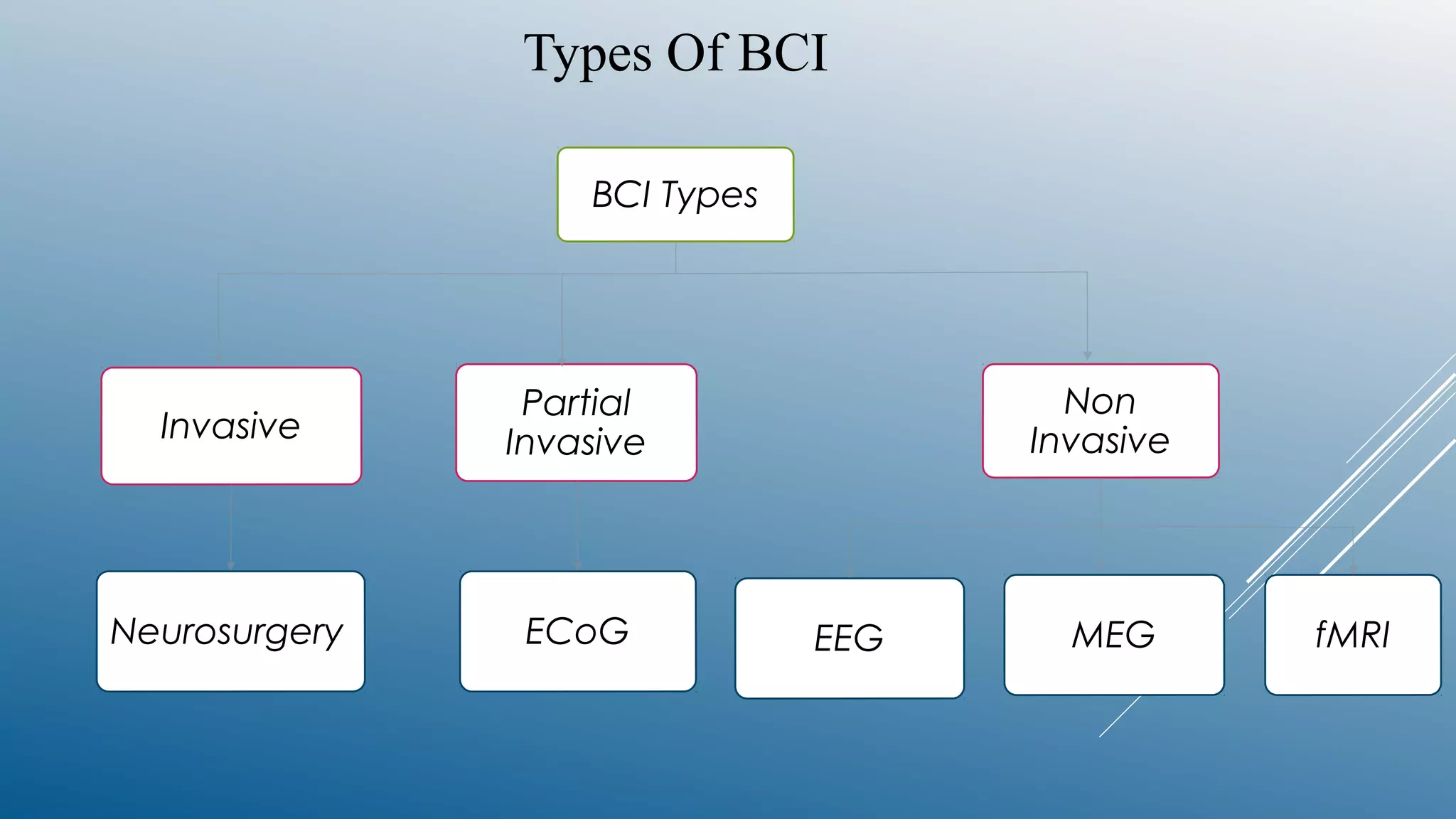 Types Of BCI

BCI Types

Invasive

Partial Invasive

Non Invasive

Neurosurgery

ECoG

EEG

MEG

fMRI